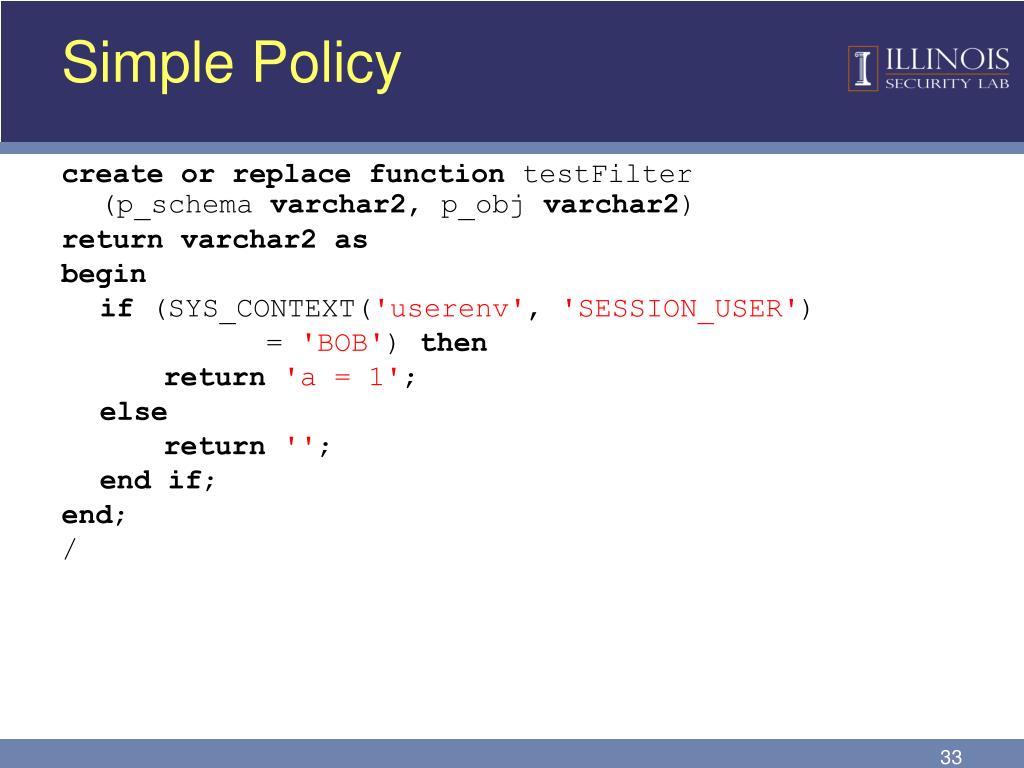 Simple Policy

ILLINOIS
SECURITY LAB

create or replace function testFilter
(p_schema varchar2, p_obj varchar2)
return varchar2 as
begin
if (SYS_CONTEXT('userenv', 'SESSION_USER')
= 'BOB') then
return 'a = 1';
else
return '';
end if;
end;
/

33